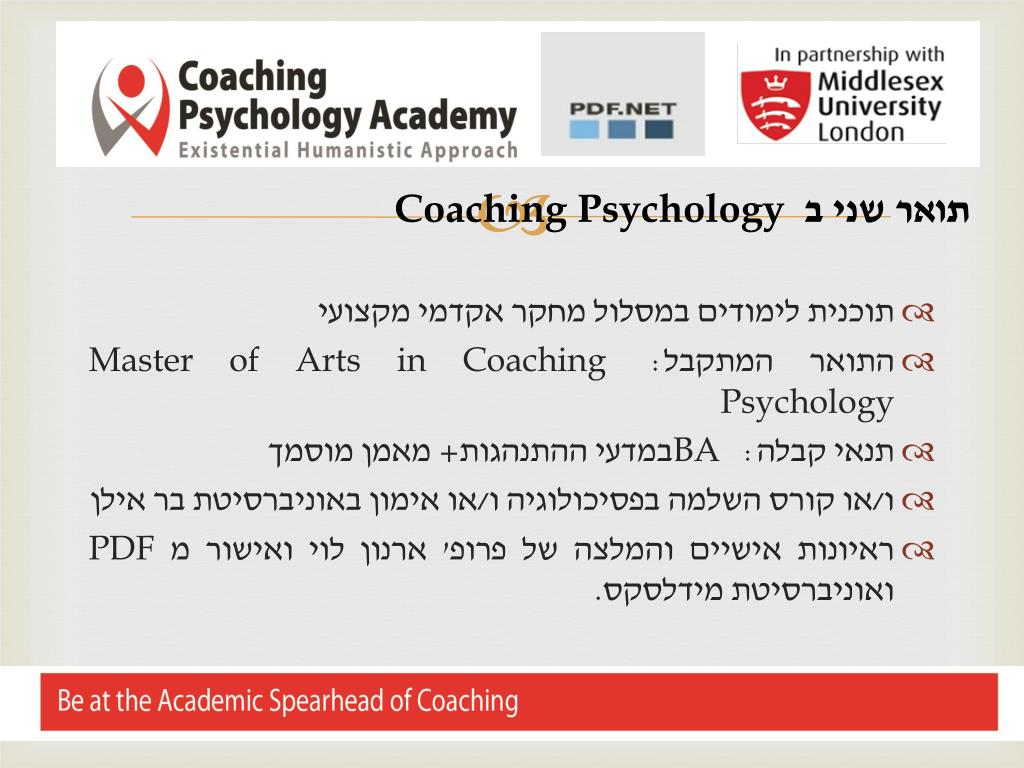 Coaching Psychology Academy
Existential Humanistic Approach

PDF.NET

In partnership with
Middlesex
University
London

תואר שני ב Coaching Psychology

תוכנית לימודים במסלול מחקר אקדמי מקצועי

התואר המתקבל: Master of Arts in Coaching Psychology

תנאי קבלה: BAבמדעי ההתנהגות+ מאמן מוסמך

ו/או קורס השלמה בפסיכולוגיה ו/או אימון באוניברסיטת בר אילן

ראיונות אישיים והמלצה של פרופ' ארנון לוי ואישור מ PDF ואוניברסיטת מידלסקס.

Be at the Academic Spearhead of Coaching